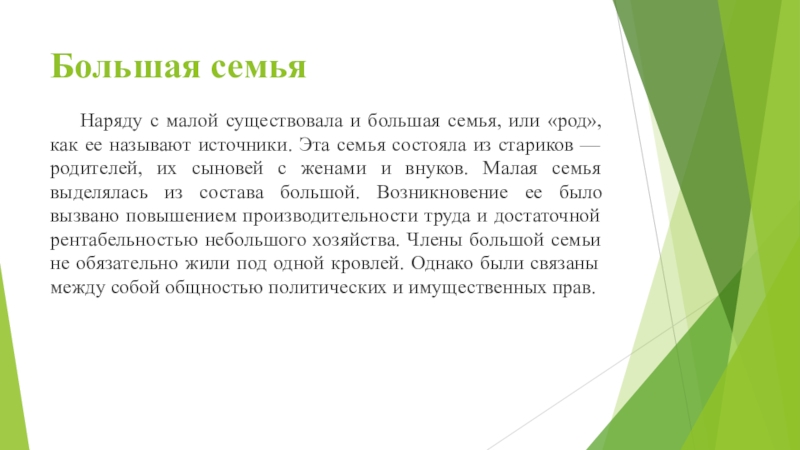 Большая семья

Наряду с малой существовала и большая семья, или «род», как ее называют источники. Эта семья состояла из стариков — родителей, их сыновей с женами и внуков. Малая семья выделялась из состава большой. Возникновение ее было вызвано повышением производительности труда и достаточной рентабельностью небольшого хозяйства. Члены большой семьи не обязательно жили под одной кровлей. Однако были связаны между собой общностью политических и имущественных прав.